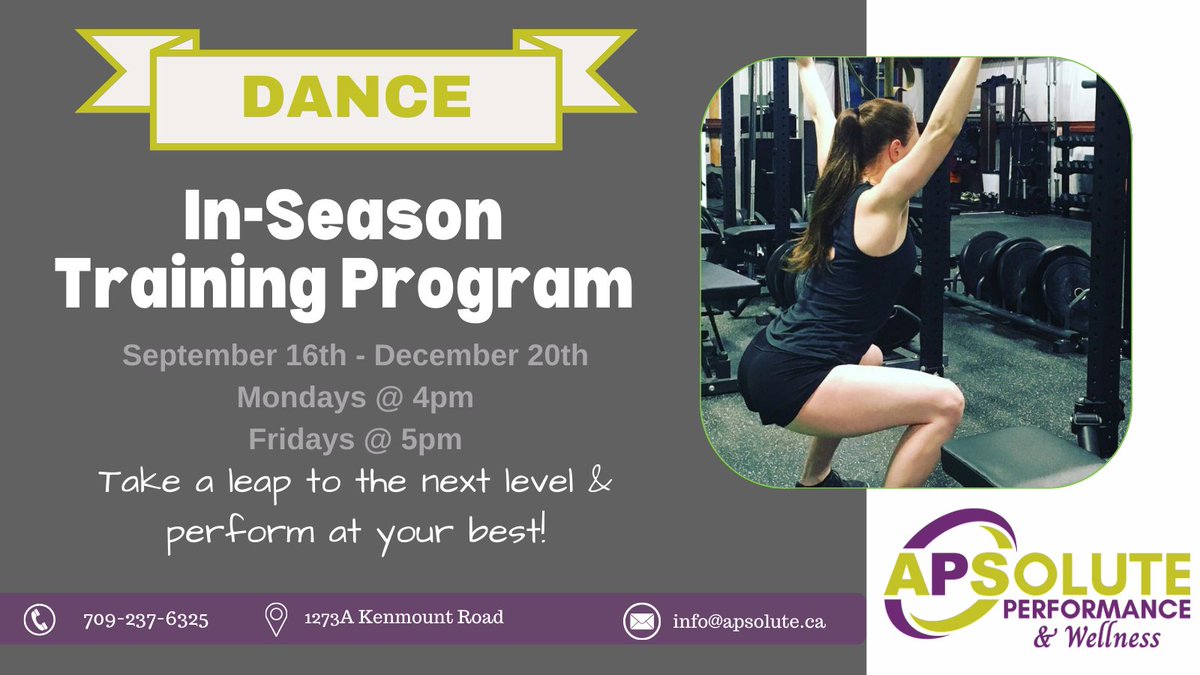 DANCE

In-Season Training Program

September 16th - December 20th
Mondays @ 4pm
Fridays @ 5pm

Take a leap to the next level & perform at your best!

709-237-6325 1273A Kenmount Road info@apsolute.ca

APSOLUTE PERFORMANCE & Wellness